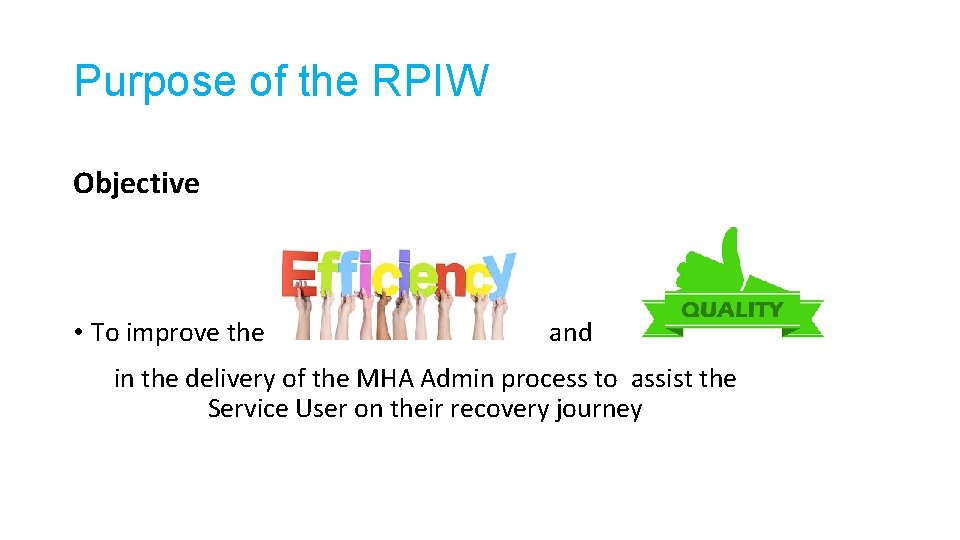 Purpose of the RPIW

Objective

• To improve the Efficiency and QUALITY

in the delivery of the MHA Admin process to assist the Service User on their recovery journey